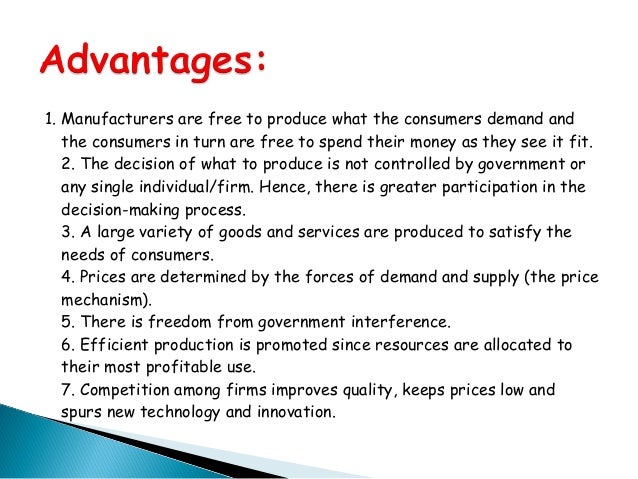 Advantages:

1. Manufacturers are free to produce what the consumers demand and the consumers in turn are free to spend their money as they see it fit.
2. The decision of what to produce is not controlled by government or any single individual/firm. Hence, there is greater participation in the decision-making process.
3. A large variety of goods and services are produced to satisfy the needs of consumers.
4. Prices are determined by the forces of demand and supply (the price mechanism).
5. There is freedom from government interference.
6. Efficient production is promoted since resources are allocated to their most profitable use.
7. Competition among firms improves quality, keeps prices low and spurs new technology and innovation.